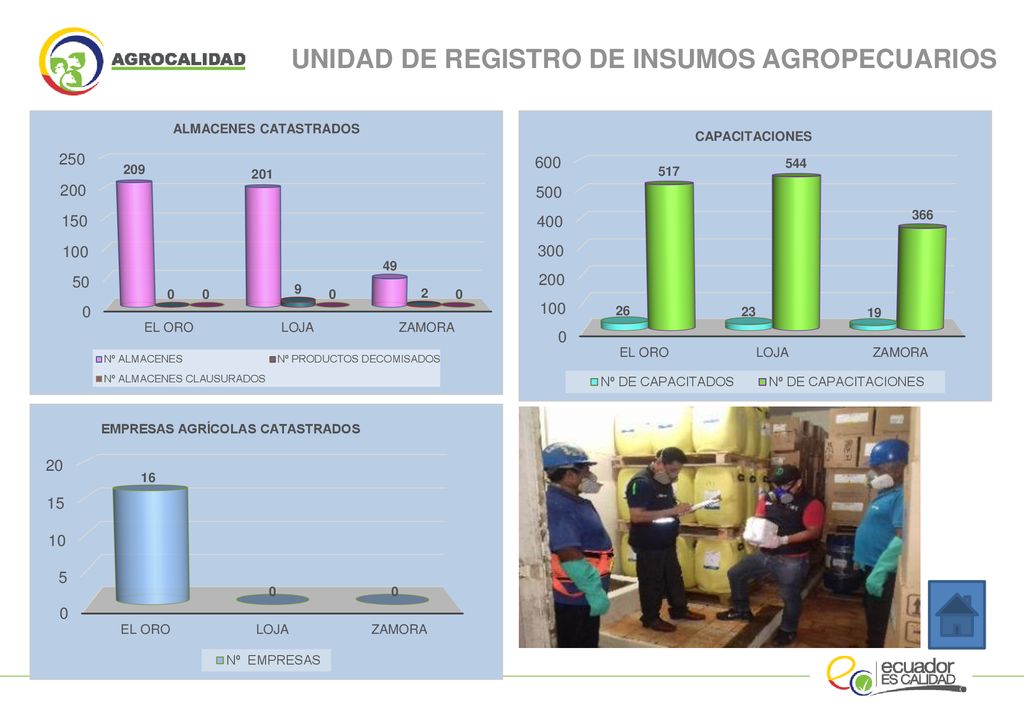 AGROCALIDAD

UNIDAD DE REGISTRO DE INSUMOS AGROPECUARIOS

ALMACENES CATASTRADOS

250
200
150
100
50
0

209 0 0
201 9 0
49 2 0

EL ORO LOJA ZAMORA

Nº ALMACENES
Nº PRODUCTOS DECOMISADOS
Nº ALMACENES CLAUSURADOS

CAPACITACIONES

600
500
400
300
200
100
0

26 517
23 544
19 366

EL ORO LOJA ZAMORA

Nº DE CAPACITADOS
Nº DE CAPACITACIONES

EMPRESAS AGRÍCOLAS CATASTRADOS

20
15
10
5
0

16
0
0

EL ORO LOJA ZAMORA

Nº EMPRESAS

ecuador ES CALIDAD